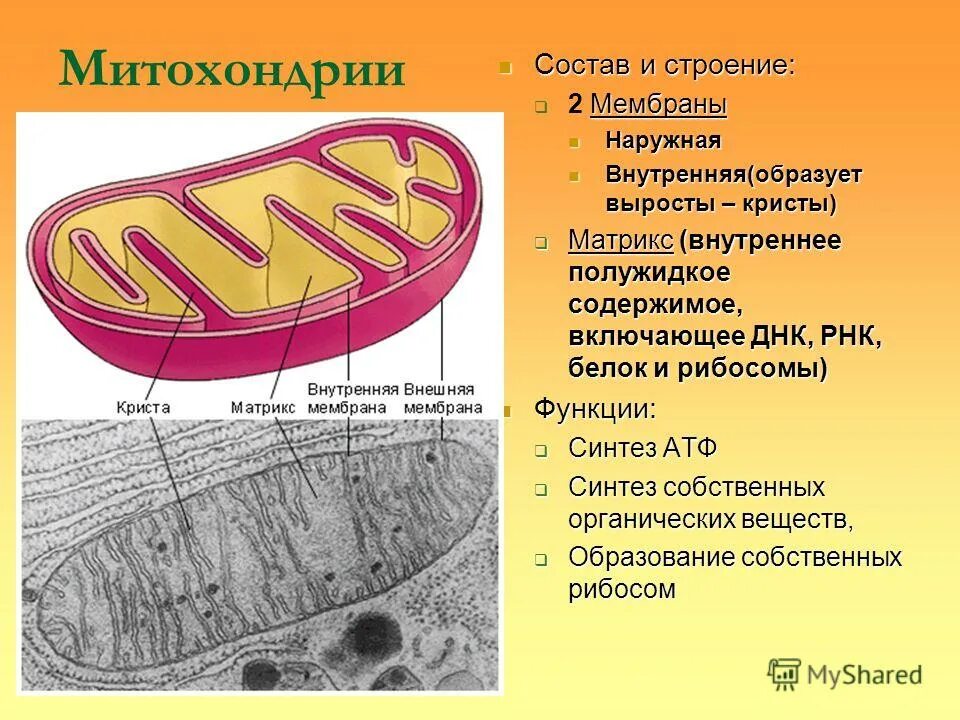 Митохондрии

Криста

Матрикс

Внутренняя мембрана

Внешняя мембрана

Состав и строение:

2 Мембраны

Наружная

Внутренняя(образует выросты – кристы)

Матрикс (внутреннее полужидкое содержимое, включающее ДНК, РНК, белок и рибосомы)

Функции:

Синтез АТФ

Синтез собственных органических веществ,

Образование собственных рибосом

MyShared